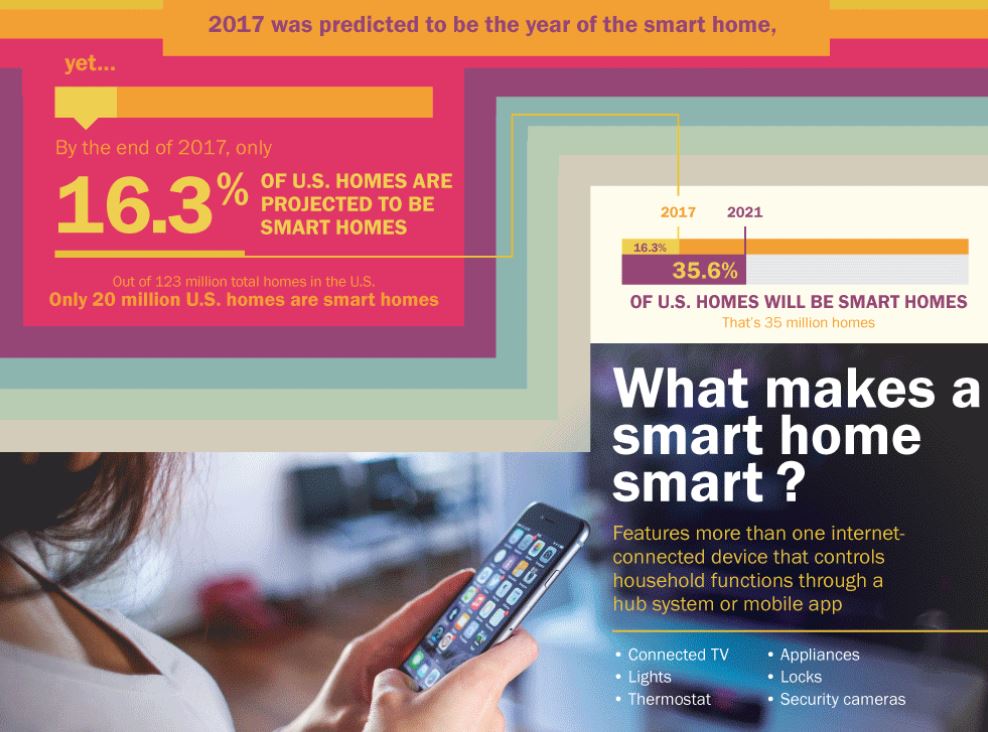 2017 was predicted to be the year of the smart home,

yet...

By the end of 2017, only

16.3% OF U.S. HOMES ARE PROJECTED TO BE SMART HOMES

Out of 123 million total homes in the U.S.
Only 20 million U.S. homes are smart homes

2017 2021

16.3%

35.6%

OF U.S. HOMES WILL BE SMART HOMES

That's 35 million homes

What makes a smart home smart ?

Features more than one internet-connected device that controls household functions through a hub system or mobile app

• Connected TV
• Lights
• Thermostat
• Appliances
• Locks
• Security cameras